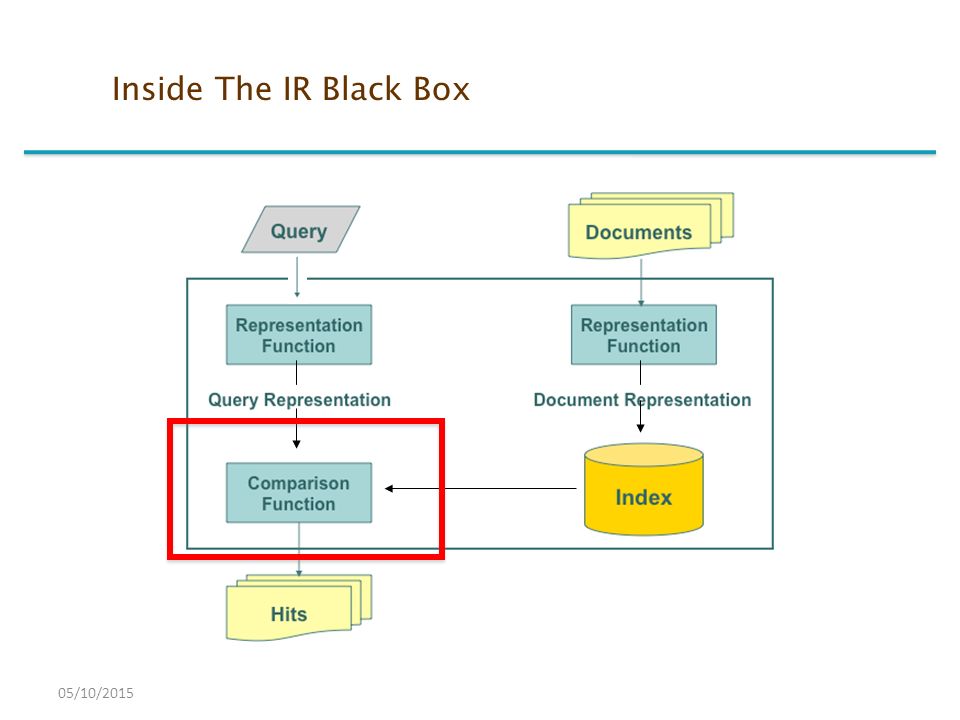 Inside The IR Black Box

Query

Documents

Representation Function

Representation Function

Query Representation

Document Representation

Comparison Function

Index

Hits

05/10/2015